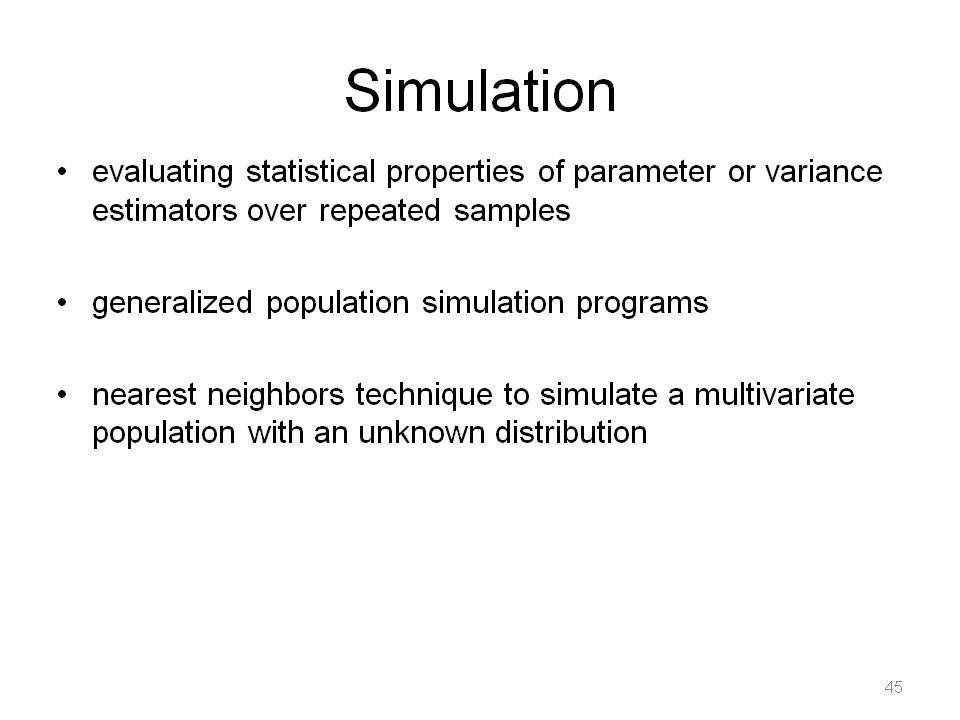 Simulation

• evaluating statistical properties of parameter or variance estimators over repeated samples

• generalized population simulation programs

• nearest neighbors technique to simulate a multivariate population with an unknown distribution

45